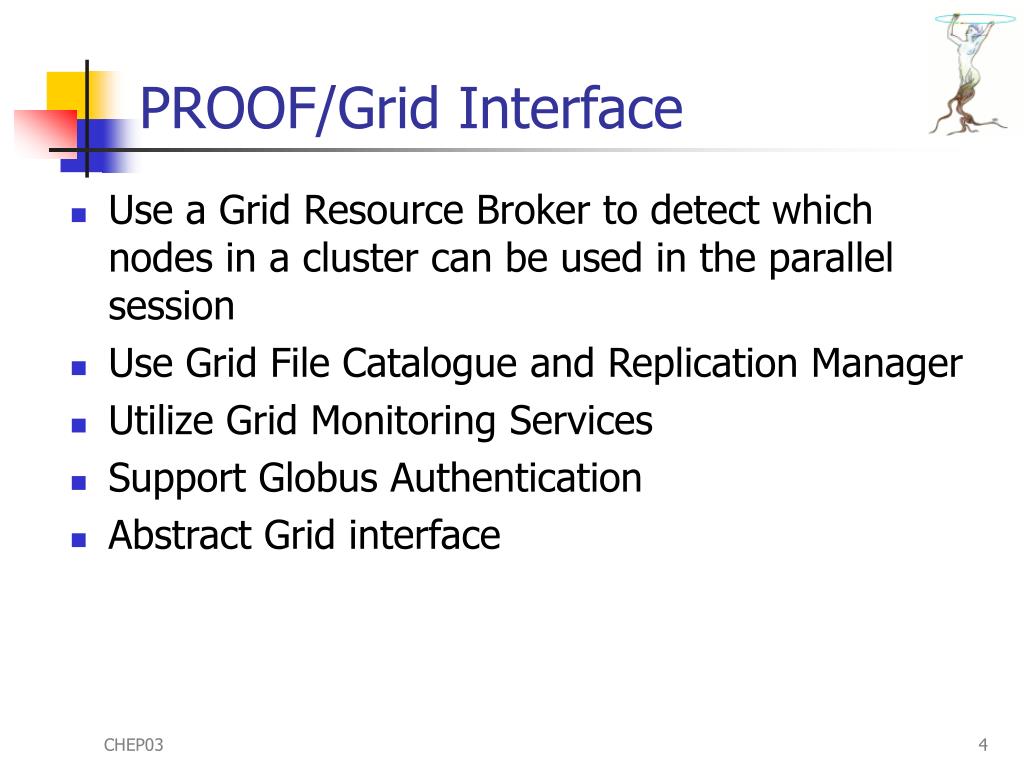 PROOF/Grid Interface

- Use a Grid Resource Broker to detect which nodes in a cluster can be used in the parallel session
- Use Grid File Catalogue and Replication Manager
- Utilize Grid Monitoring Services
- Support Globus Authentication
- Abstract Grid interface

CHEP03

4